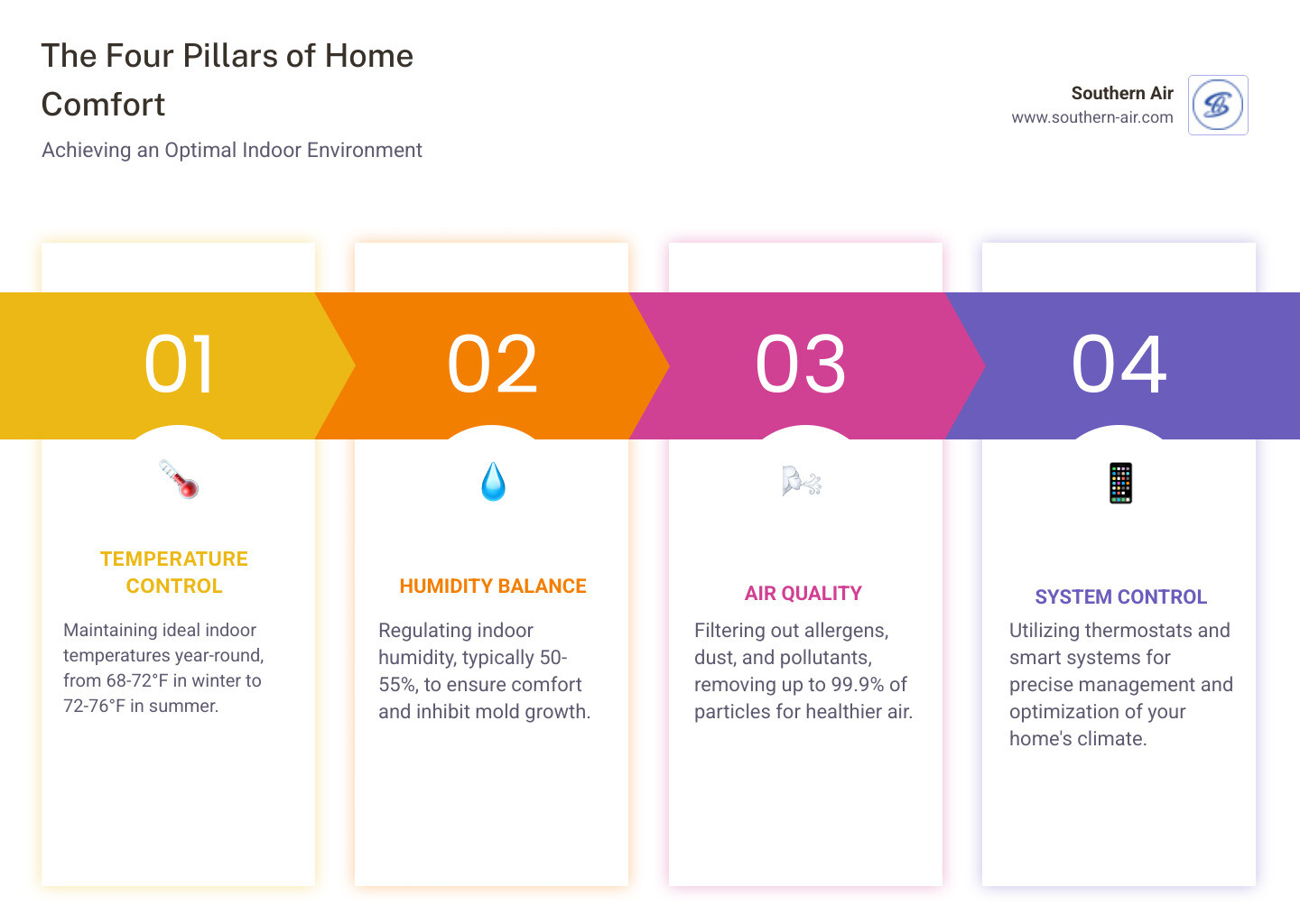 The Four Pillars of Home Comfort

Achieving an Optimal Indoor Environment

Southern Air
www.southern-air.com

01

TEMPERATURE CONTROL

Maintaining ideal indoor temperatures year-round, from 68-72°F in winter to 72-76°F in summer.

02

HUMIDITY BALANCE

Regulating indoor humidity, typically 50-55%, to ensure comfort and inhibit mold growth.

03

AIR QUALITY

Filtering out allergens, dust, and pollutants, removing up to 99.9% of particles for healthier air.

04

SYSTEM CONTROL

Utilizing thermostats and smart systems for precise management and optimization of your home's climate.